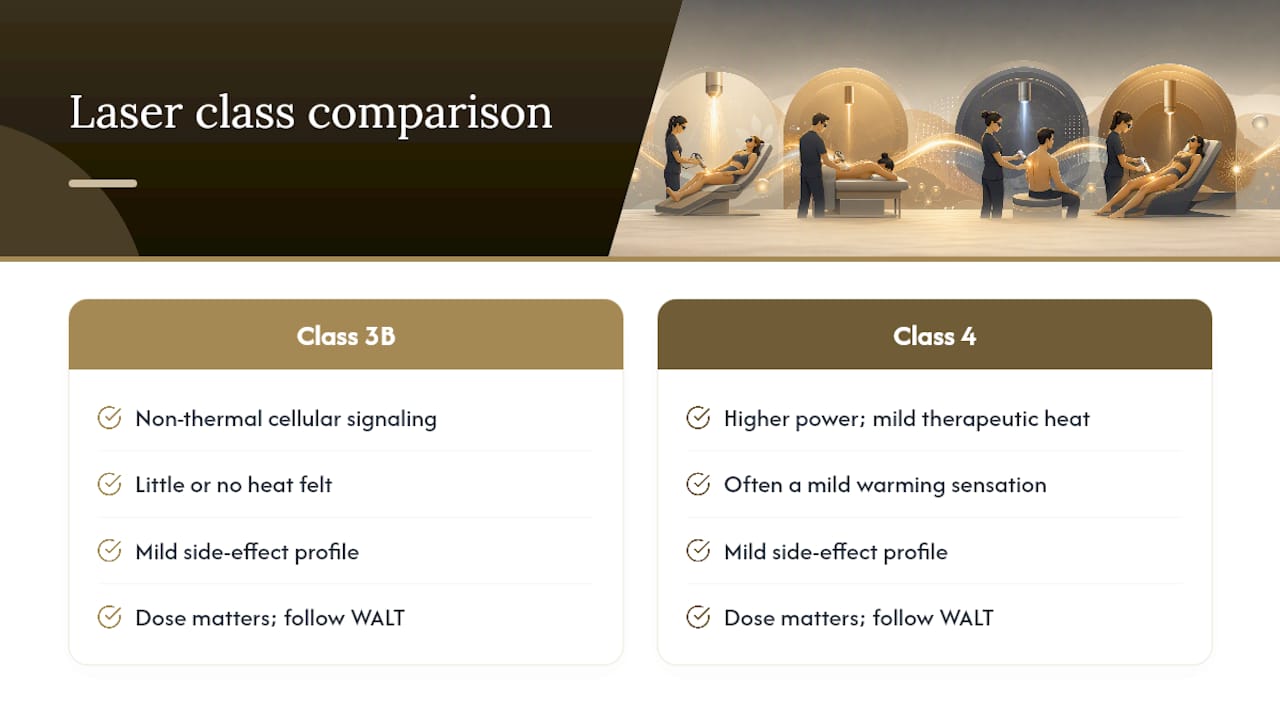 Laser class comparison

Class 3B

Non-thermal cellular signaling

Little or no heat felt

Mild side-effect profile

Dose matters; follow WALT

Class 4

Higher power; mild therapeutic heat

Often a mild warming sensation

Mild side-effect profile

Dose matters; follow WALT